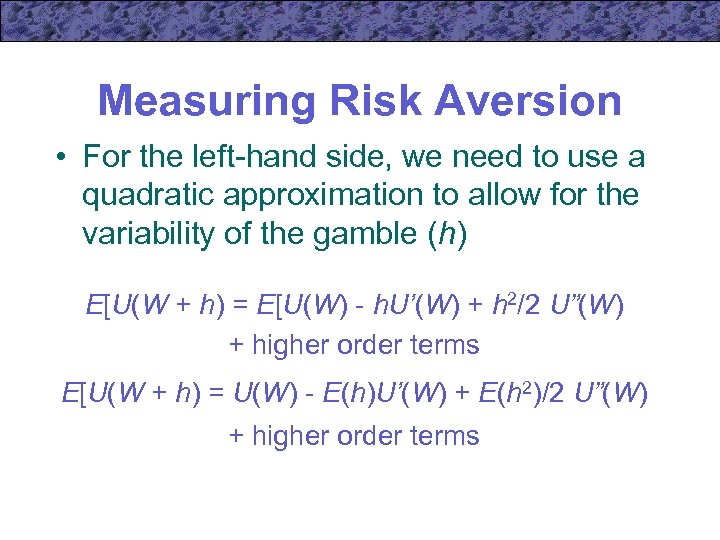 Measuring Risk Aversion

• For the left-hand side, we need to use a quadratic approximation to allow for the variability of the gamble ($h$)

$E[U(W + h) = E[U(W) - hU'(W) + h^2/2\ U''(W)$
+ higher order terms

$E[U(W + h) = U(W) - E(h)U'(W) + E(h^2)/2\ U''(W)$
+ higher order terms